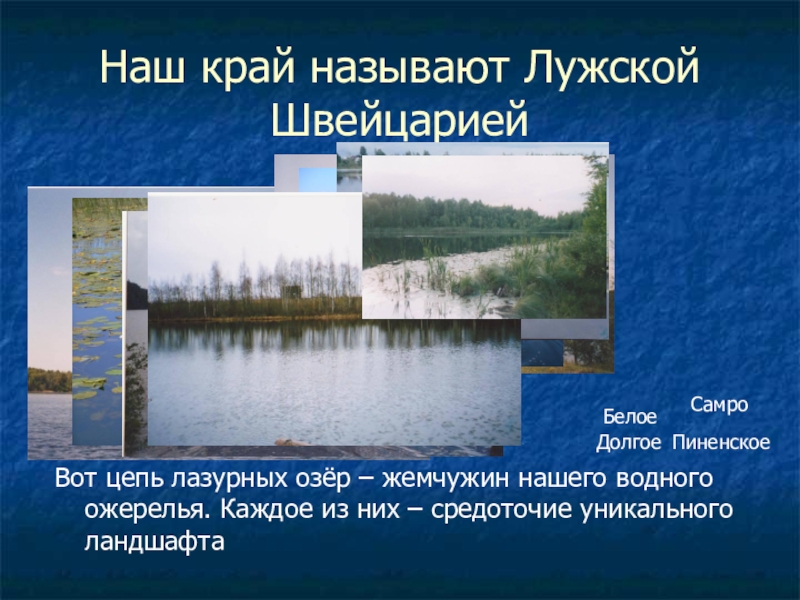 Наш край называют Лужской Швейцарией

Самро
Белое
Долгое Пиненское

Вот цепь лазурных озёр – жемчужин нашего водного ожерелья. Каждое из них – средоточие уникального ландшафта